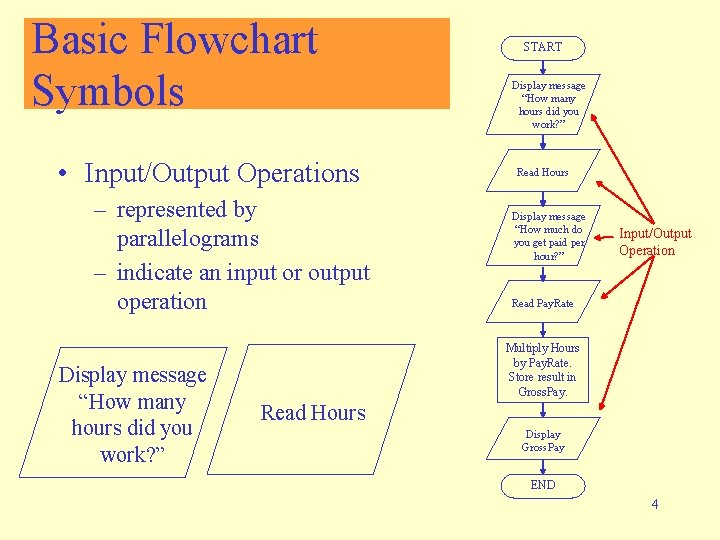 Basic Flowchart Symbols

• Input/Output Operations
– represented by parallelograms
– indicate an input or output operation

Display message “How many hours did you work?”

Read Hours

START

Display message “How many hours did you work?”

Read Hours

Display message “How much do you get paid per hour?”

Read PayRate

Multiply Hours by PayRate. Store result in GrossPay.

Display GrossPay

END

Input/Output Operation

4